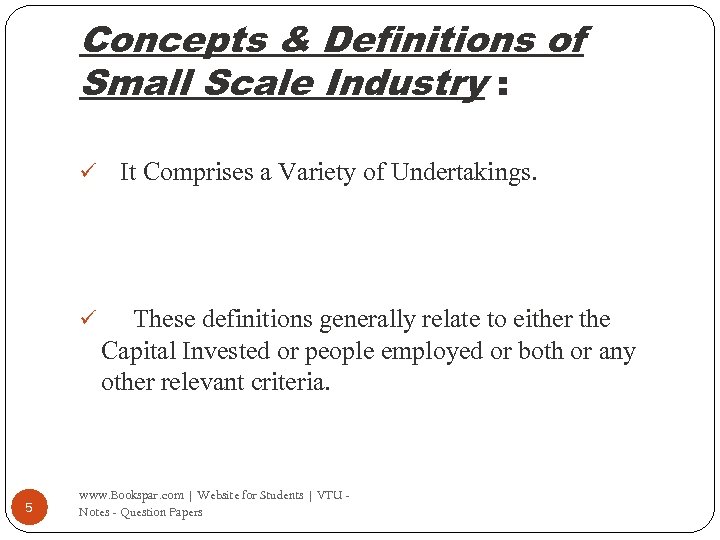 Concepts & Definitions of Small Scale Industry :

✓ It Comprises a Variety of Undertakings.

✓ These definitions generally relate to either the Capital Invested or people employed or both or any other relevant criteria.

5

www.Bookspar.com | Website for Students | VTU - Notes - Question Papers